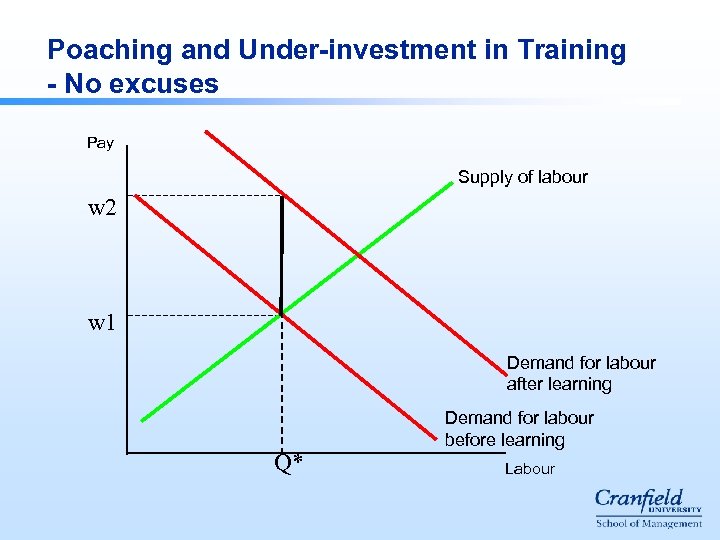 Poaching and Under-investment in Training
- No excuses

Pay

w2

w1

Supply of labour

Demand for labour after learning

Demand for labour before learning

Q*

Labour

Cranfield UNIVERSITY
School of Management